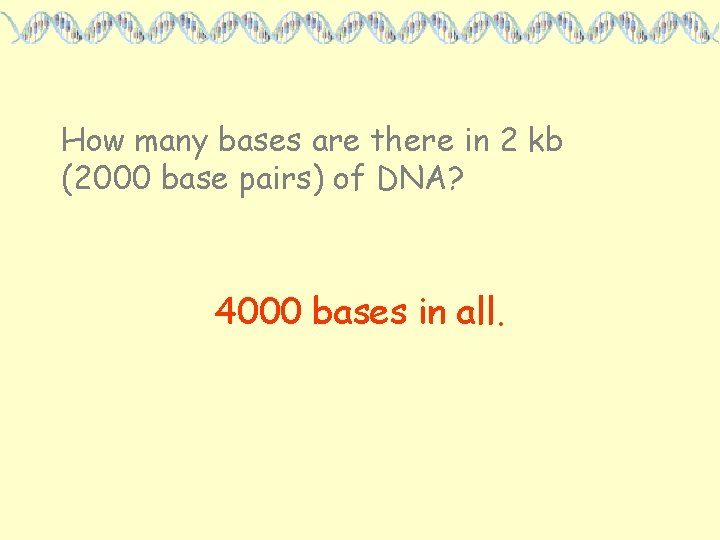 How many bases are there in 2 kb (2000 base pairs) of DNA?

4000 bases in all.